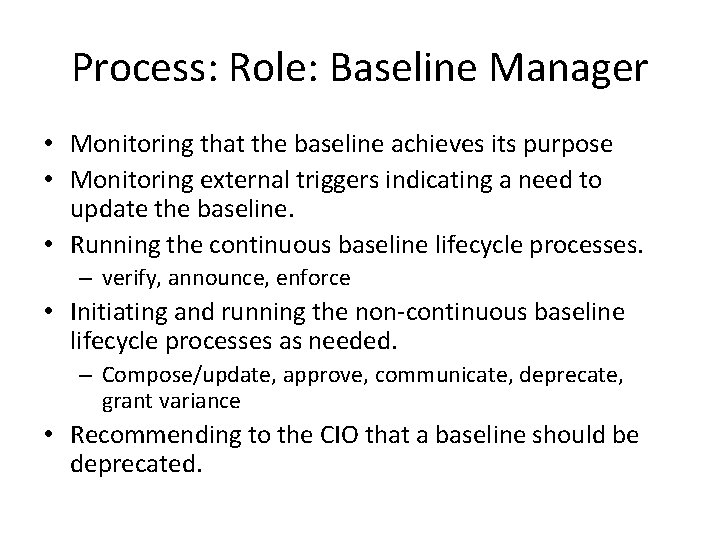 Process: Role: Baseline Manager

• Monitoring that the baseline achieves its purpose
• Monitoring external triggers indicating a need to update the baseline.
• Running the continuous baseline lifecycle processes.
 – verify, announce, enforce
• Initiating and running the non-continuous baseline lifecycle processes as needed.
 – Compose/update, approve, communicate, deprecate, grant variance
• Recommending to the CIO that a baseline should be deprecated.